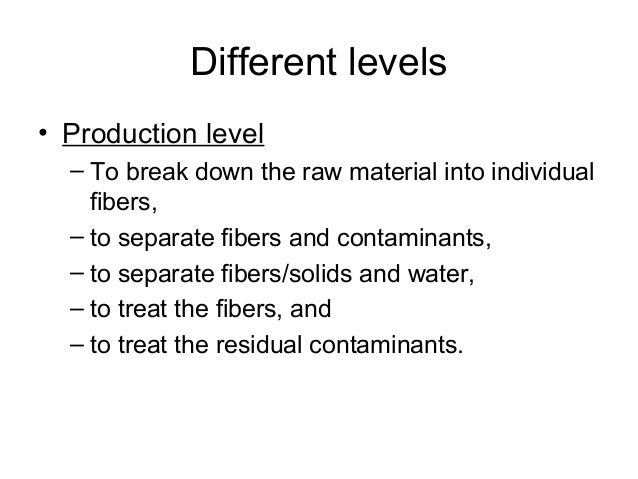 Different levels

• Production level
– To break down the raw material into individual fibers,
– to separate fibers and contaminants,
– to separate fibers/solids and water,
– to treat the fibers, and
– to treat the residual contaminants.